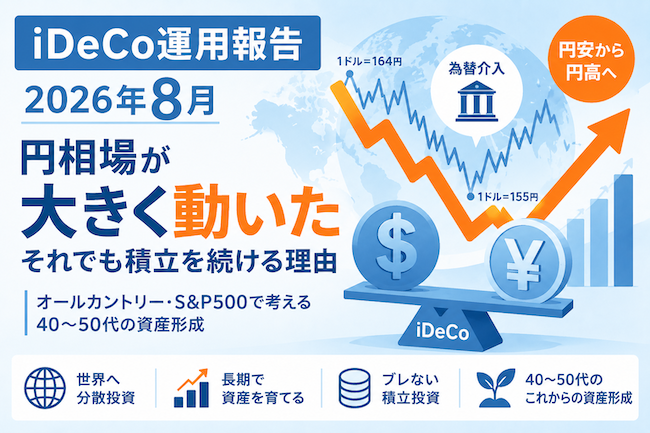 iDeCo運用報告

2026年8月

円相場が

大きく動いた

それでも積立を続ける理由

オールカントリー・S&P500で考える
40～50代の資産形成

1ドル=164円

為替介入

円安から
円高へ

1ドル=155円

$

¥

iDeCo

世界へ
分散投資

長期で
資産を育てる

ブレない
積立投資

40～50代の
これからの資産形成